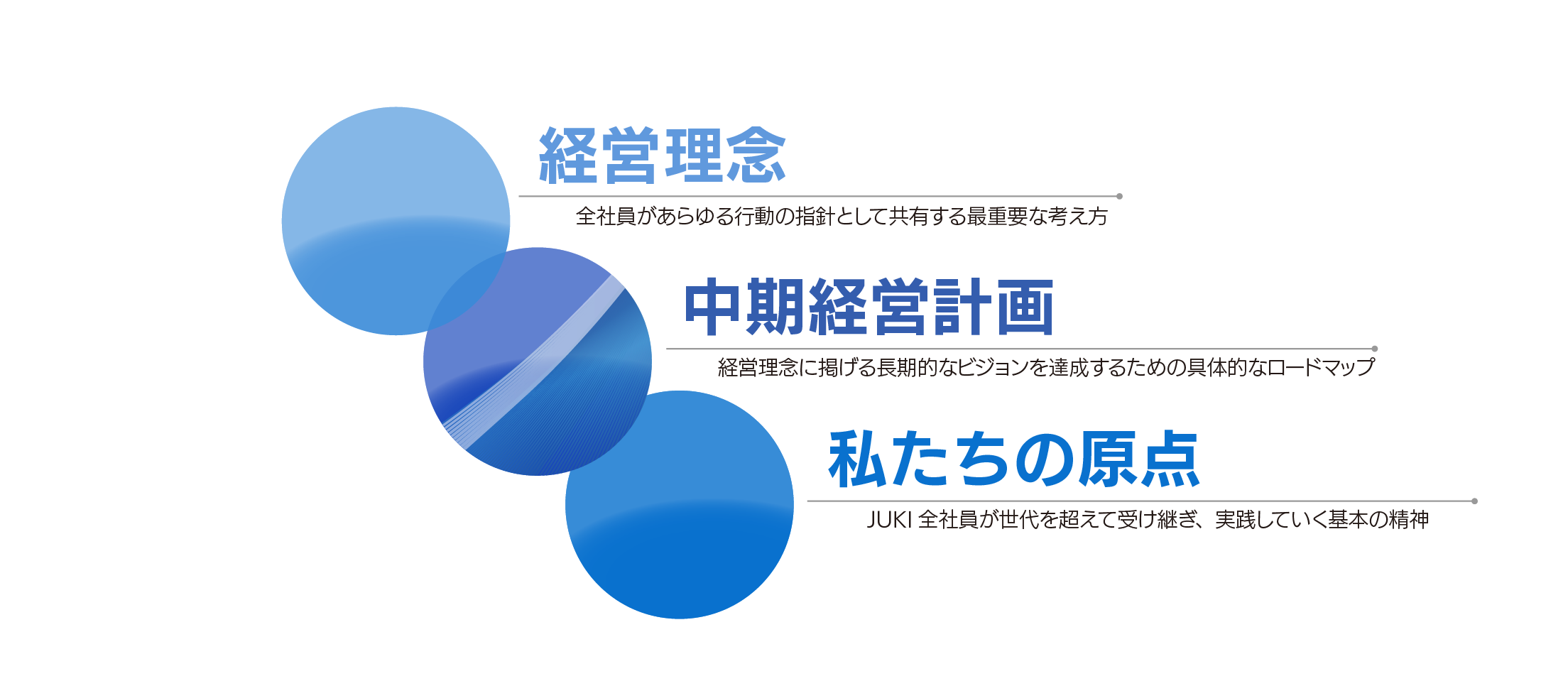 経営理念

全社員があらゆる行動の指針として共有する最重要な考え方

中期経営計画

経営理念に掲げる長期的なビジョンを達成するための具体的なロードマップ

私たちの原点

JUKI 全社員が世代を超えて受け継ぎ、実践していく基本の精神